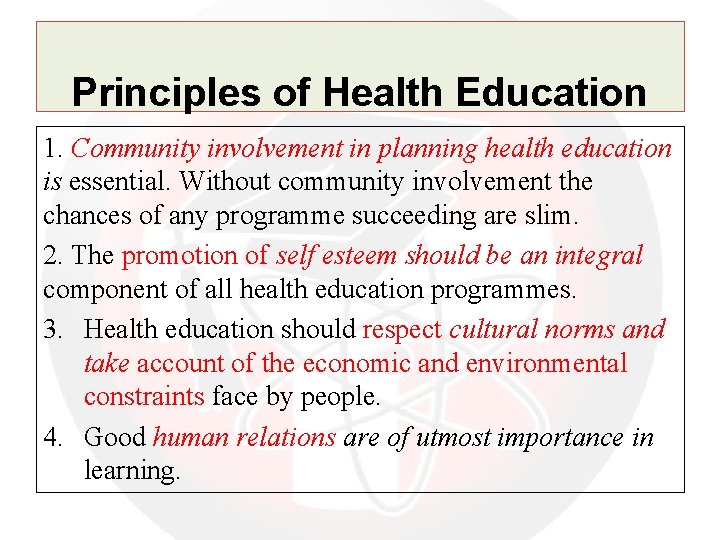 Principles of Health Education

1. Community involvement in planning health education is essential. Without community involvement the chances of any programme succeeding are slim.

2. The promotion of self esteem should be an integral component of all health education programmes.

3. Health education should respect cultural norms and take account of the economic and environmental constraints face by people.

4. Good human relations are of utmost importance in learning.